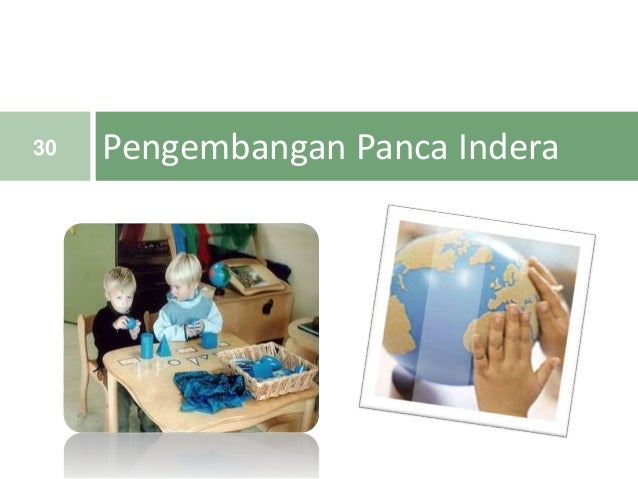 30

Pengembangan Panca Indera